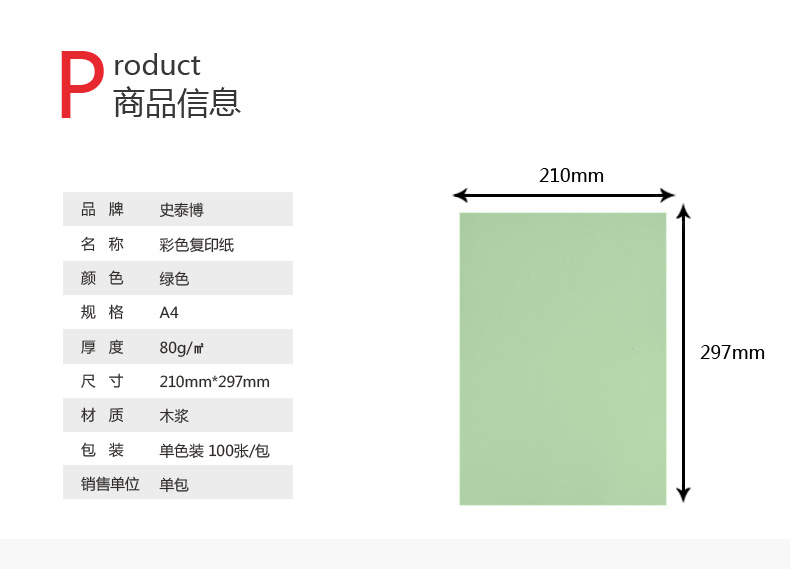 Product
商品信息

| 品 牌 | 史泰博 |
|---|---|
| 名 称 | 彩色复印纸 |
| 颜 色 | 绿色 |
| 规 格 | A4 |
| 厚 度 | 80g/㎡ |
| 尺 寸 | 210mm*297mm |
| 材 质 | 木浆 |
| 包 装 | 单色装 100张/包 |
| 销售单位 | 单包 |

210mm

297mm